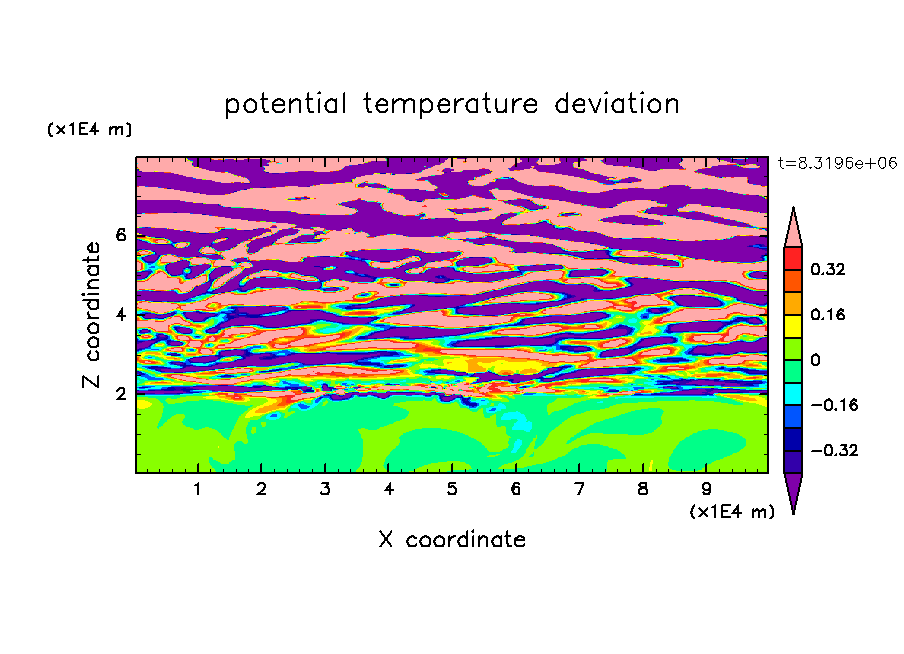 potential temperature deviation

(x1E4 m)

t=8.3196e+06

Z coordinate

6

4

2

0.32

0.16

0

−0.16

−0.32

1 2 3 4 5 6 7 8 9

(x1E4 m)

X coordinate